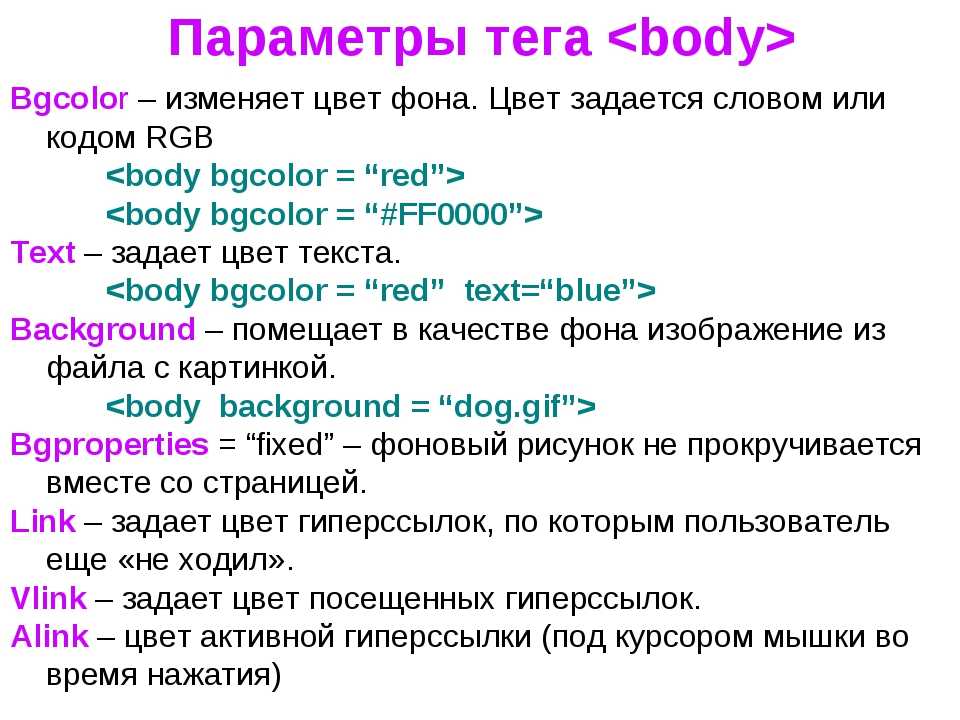 Параметры тега <body>

Bgcolor – изменяет цвет фона. Цвет задается словом или кодом RGB

<body bgcolor = “red”>

<body bgcolor = “#FF0000”>

Text – задает цвет текста.

<body bgcolor = “red”  text=“blue”>

Background – помещает в качестве фона изображение из файла с картинкой.

<body  background = “dog.gif”>

Bgproperties = “fixed” – фоновый рисунок не прокручивается вместе со страницей.

Link – задает цвет гиперссылок, по которым пользователь еще «не ходил».

Vlink – задает цвет посещенных гиперссылок.

Alink – цвет активной гиперссылки (под курсором мышки во время нажатия)